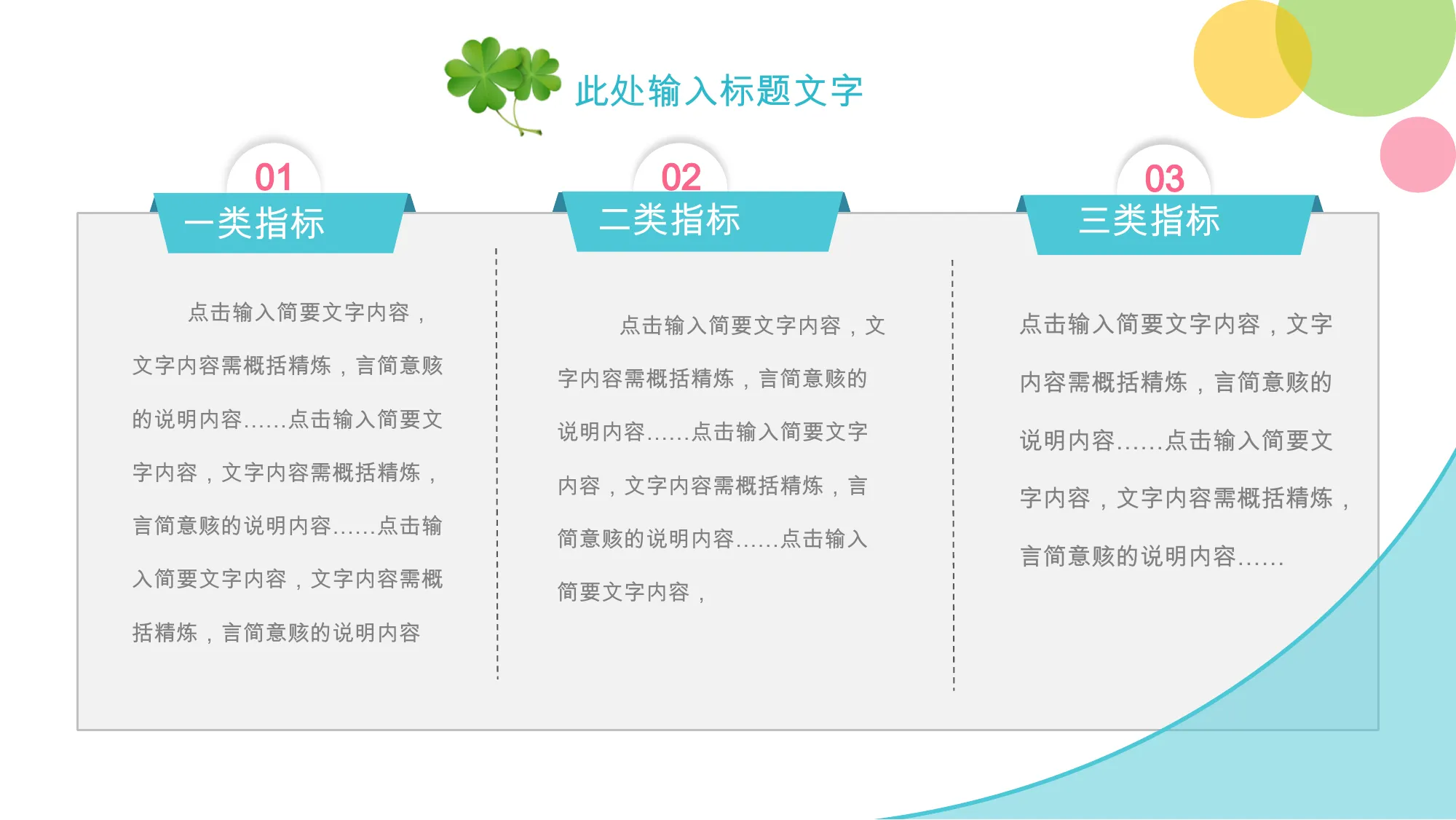 此处输入标题文字

01
一类指标

点击输入简要文字内容，文字内容需概括精炼，言简意赅的说明内容……点击输入简要文字内容，文字内容需概括精炼，言简意赅的说明内容……点击输入简要文字内容，文字内容需概括精炼，言简意赅的说明内容

02
二类指标

点击输入简要文字内容，文字内容需概括精炼，言简意赅的说明内容……点击输入简要文字内容，文字内容需概括精炼，言简意赅的说明内容……点击输入简要文字内容，

03
三类指标

点击输入简要文字内容，文字内容需概括精炼，言简意赅的说明内容……点击输入简要文字内容，文字内容需概括精炼，言简意赅的说明内容……